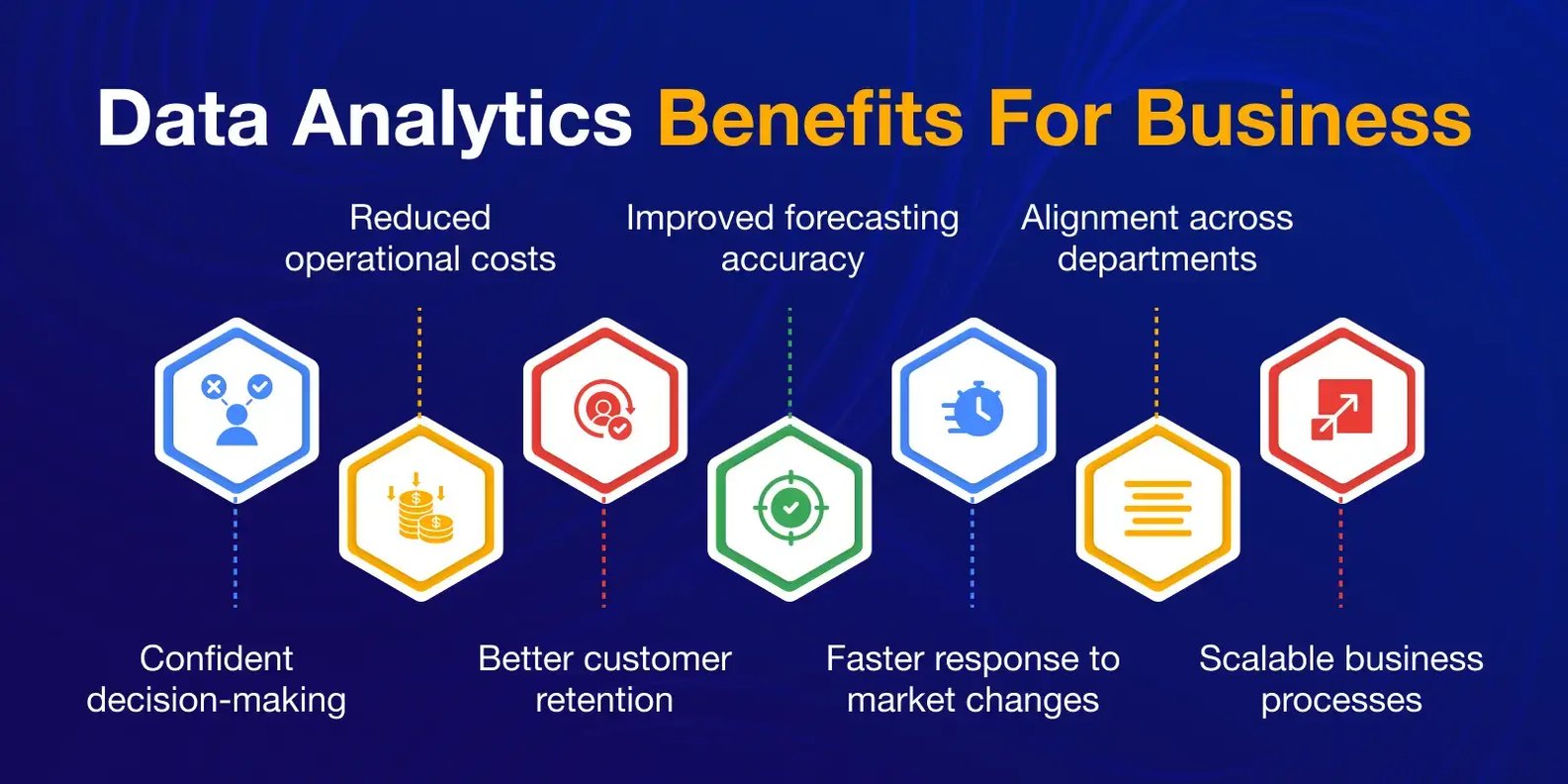 Data Analytics Benefits For Business

Reduced operational costs

Improved forecasting accuracy

Alignment across departments

Confident decision-making

Better customer retention

Faster response to market changes

Scalable business processes